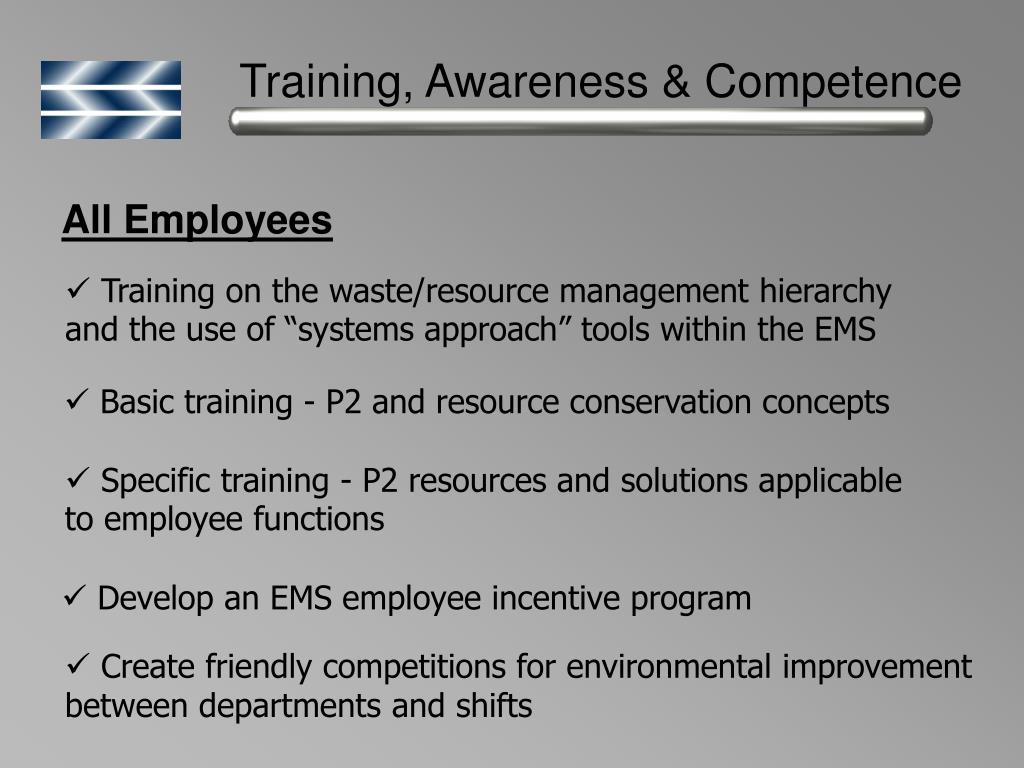 Training, Awareness & Competence

All Employees

✓ Training on the waste/resource management hierarchy and the use of “systems approach” tools within the EMS

✓ Basic training - P2 and resource conservation concepts

✓ Specific training - P2 resources and solutions applicable to employee functions

✓ Develop an EMS employee incentive program

✓ Create friendly competitions for environmental improvement between departments and shifts